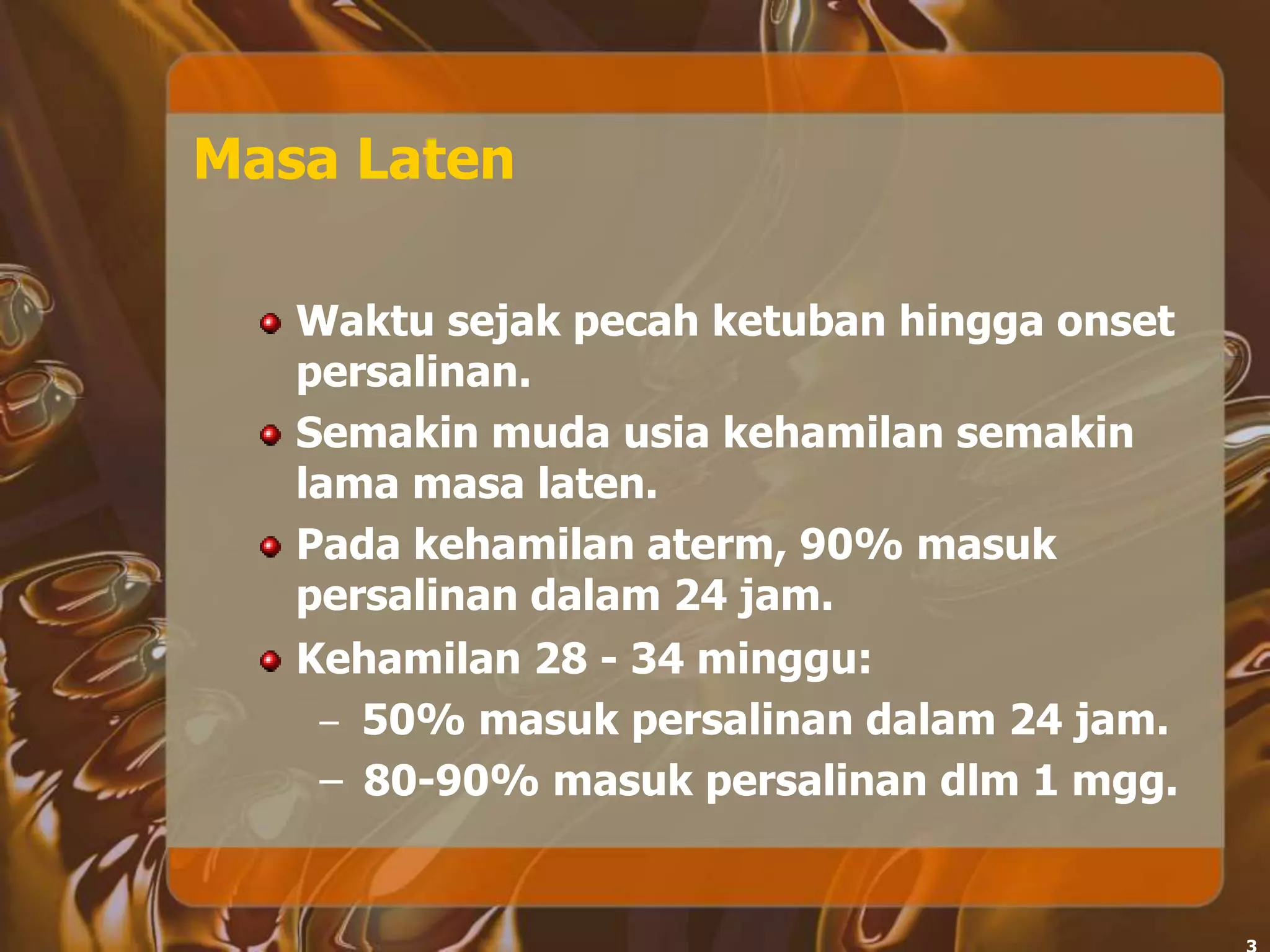 Masa Laten

- Waktu sejak pecah ketuban hingga onset persalinan.
- Semakin muda usia kehamilan semakin lama masa laten.
- Pada kehamilan aterm, 90% masuk persalinan dalam 24 jam.
- Kehamilan 28 - 34 minggu:
  – 50% masuk persalinan dalam 24 jam.
  – 80-90% masuk persalinan dlm 1 mgg.

3